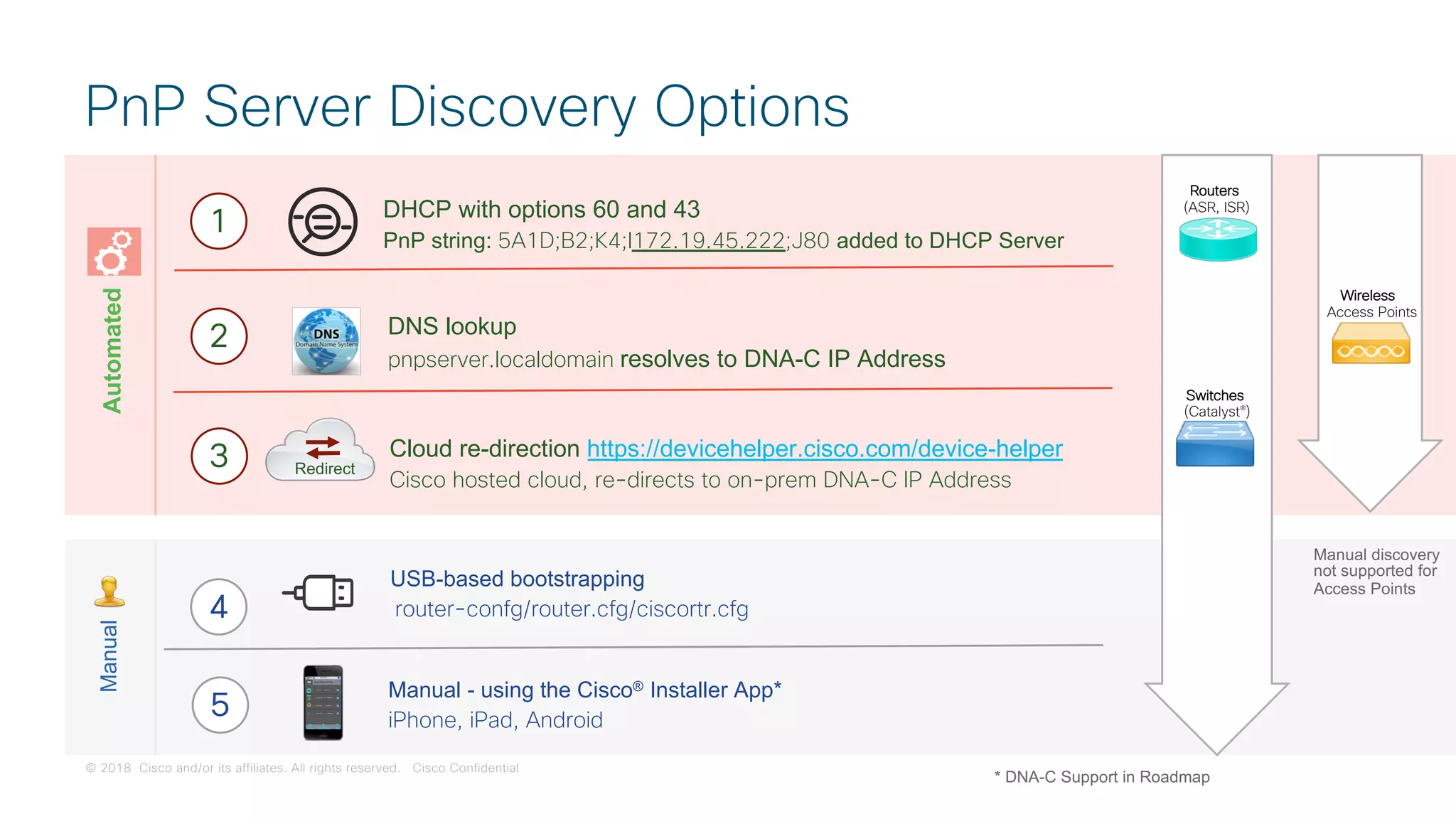 PnP Server Discovery Options

Automated

1

DHCP with options 60 and 43
PnP string: 5A1D;B2;K4;I172.19.45.222;J80 added to DHCP Server

2

DNS
Domain Name System

DNS lookup
pnpserver.localdomain resolves to DNA-C IP Address

3

Redirect

Cloud re-direction https://devicehelper.cisco.com/device-helper
Cisco hosted cloud, re-directs to on-prem DNA-C IP Address

Manual

4

USB-based bootstrapping
router-confg/router.cfg/ciscortr.cfg

5

Manual - using the Cisco® Installer App*
iPhone, iPad, Android

Routers
(ASR, ISR)

Switches
(Catalyst®)

Wireless
Access Points

Manual discovery not supported for Access Points

© 2018 Cisco and/or its affiliates. All rights reserved. Cisco Confidential

* DNA-C Support in Roadmap